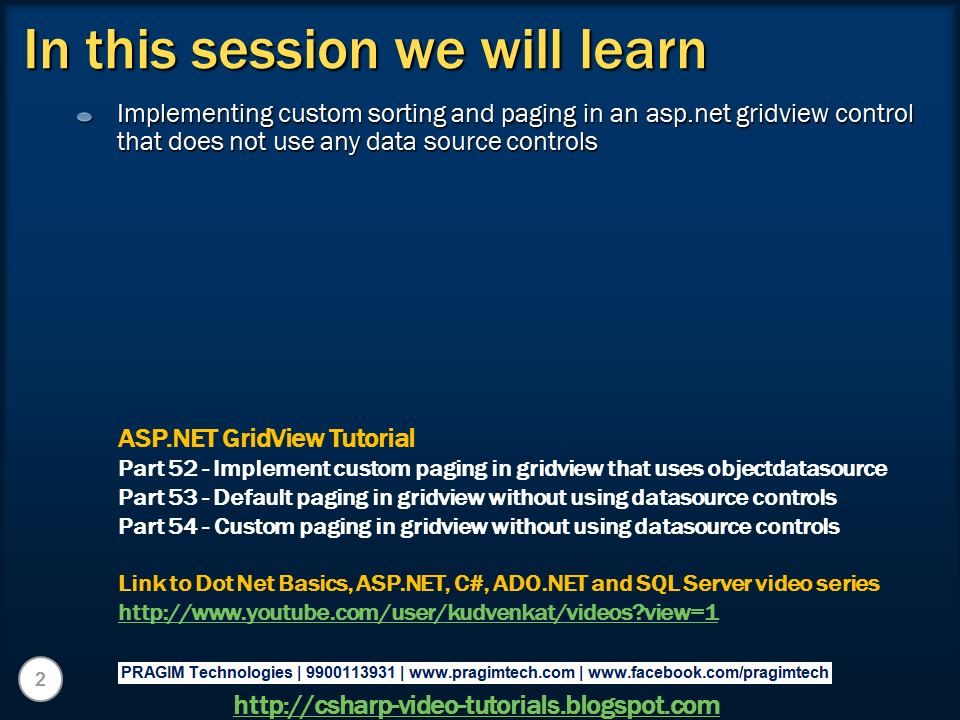 In this session we will learn

Implementing custom sorting and paging in an asp.net gridview control that does not use any data source controls

ASP.NET GridView Tutorial
Part 52 - Implement custom paging in gridview that uses objectdatasource
Part 53 - Default paging in gridview without using datasource controls
Part 54 - Custom paging in gridview without using datasource controls

Link to Dot Net Basics, ASP.NET, C#, ADO.NET and SQL Server video series
http://www.youtube.com/user/kudvenkat/videos?view=1

2

PRAGIM Technologies | 9900113931 | www.pragimtech.com | www.facebook.com/pragimtech

http://csharp-video-tutorials.blogspot.com